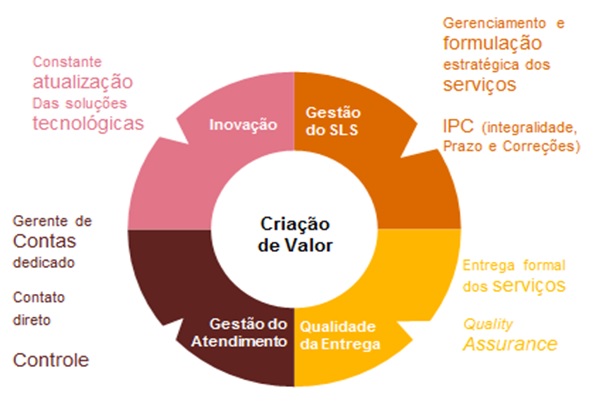 Constante atualização Das soluções tecnológicas

Inovação

Gestão do SLS

Gerenciamento e formulação estratégica dos serviços

IPC (integralidade, Prazo e Correções)

Criação de Valor

Gerente de Contas dedicado

Contato direto

Controle

Gestão do Atendimento

Qualidade da Entrega

Entrega formal dos serviços

Quality Assurance